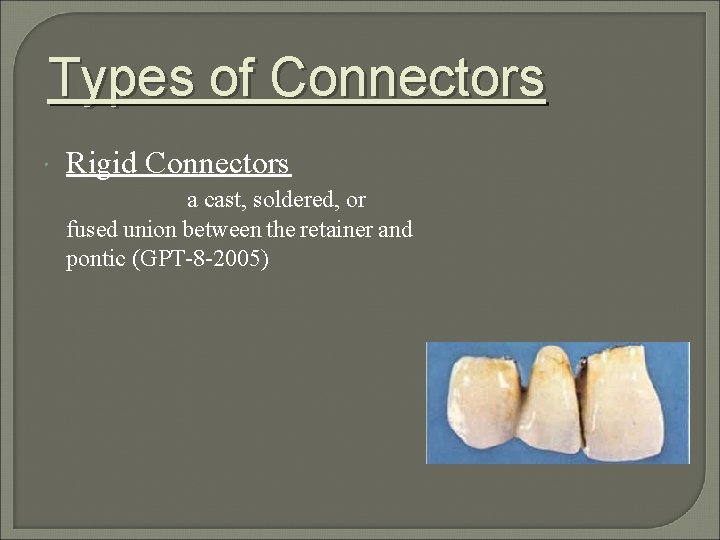 Types of Connectors

Rigid Connectors

a cast, soldered, or fused union between the retainer and pontic (GPT-8-2005)